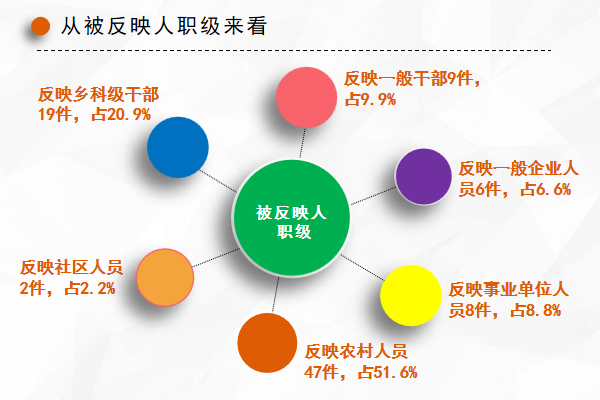 从被反映人职级来看

反映乡科级干部19件，占20.9%

反映一般干部9件，占9.9%

反映一般企业人员6件，占6.6%

被反映人职级

反映社区人员2件，占2.2%

反映事业单位人员8件，占8.8%

反映农村人员47件，占51.6%